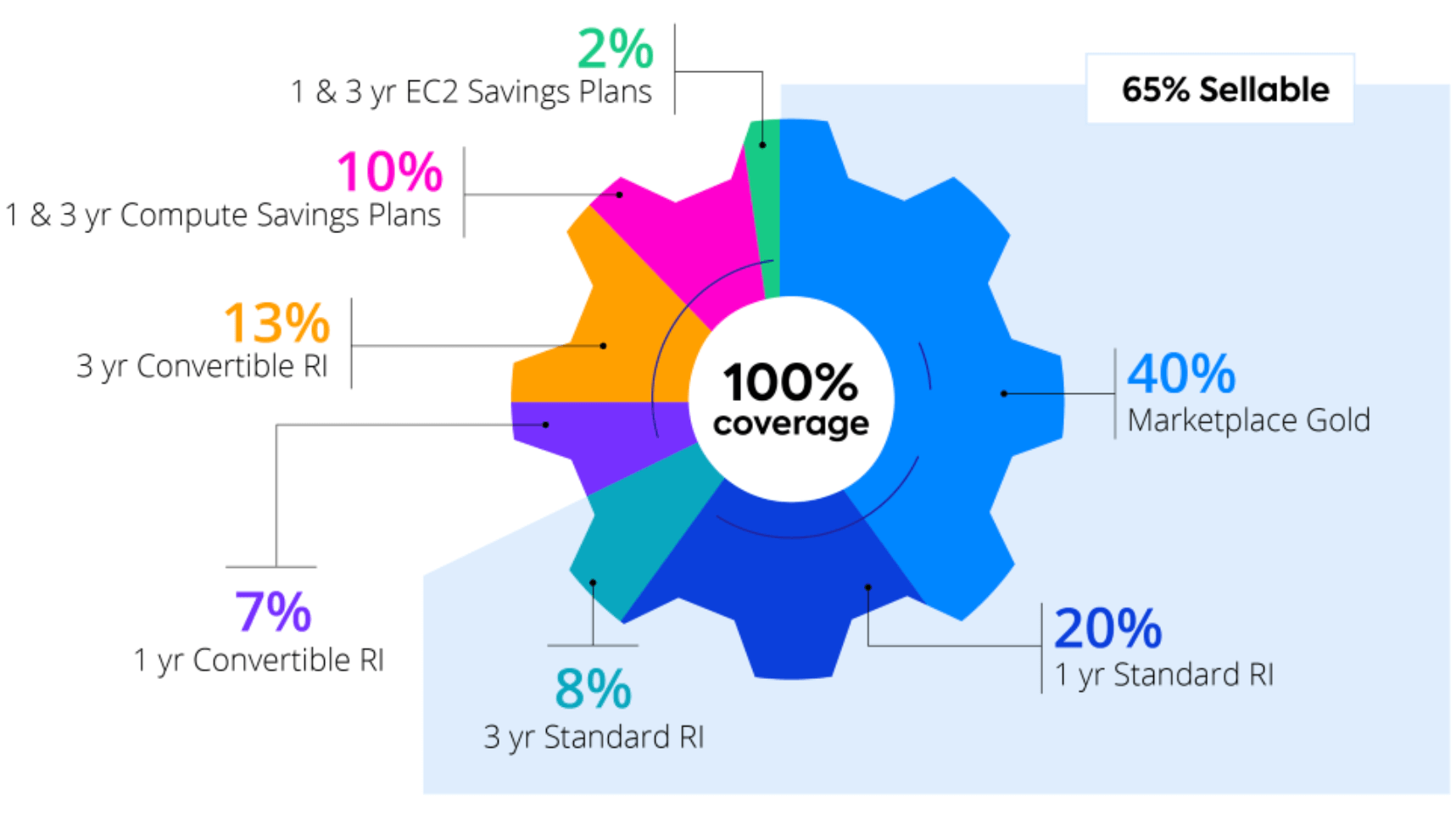 2%
1 & 3 yr EC2 Savings Plans

65% Sellable

10%
1 & 3 yr Compute Savings Plans

13%
3 yr Convertible RI

100%
coverage

40%
Marketplace Gold

7%
1 yr Convertible RI

8%
3 yr Standard RI

20%
1 yr Standard RI